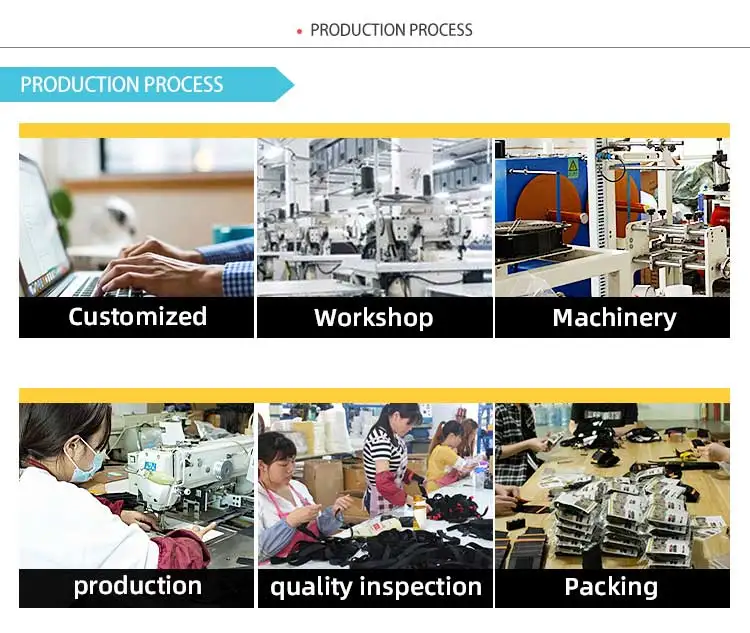 • PRODUCTION PROCESS

PRODUCTION PROCESS

Customized

Workshop

Machinery

production

quality inspection

Packing